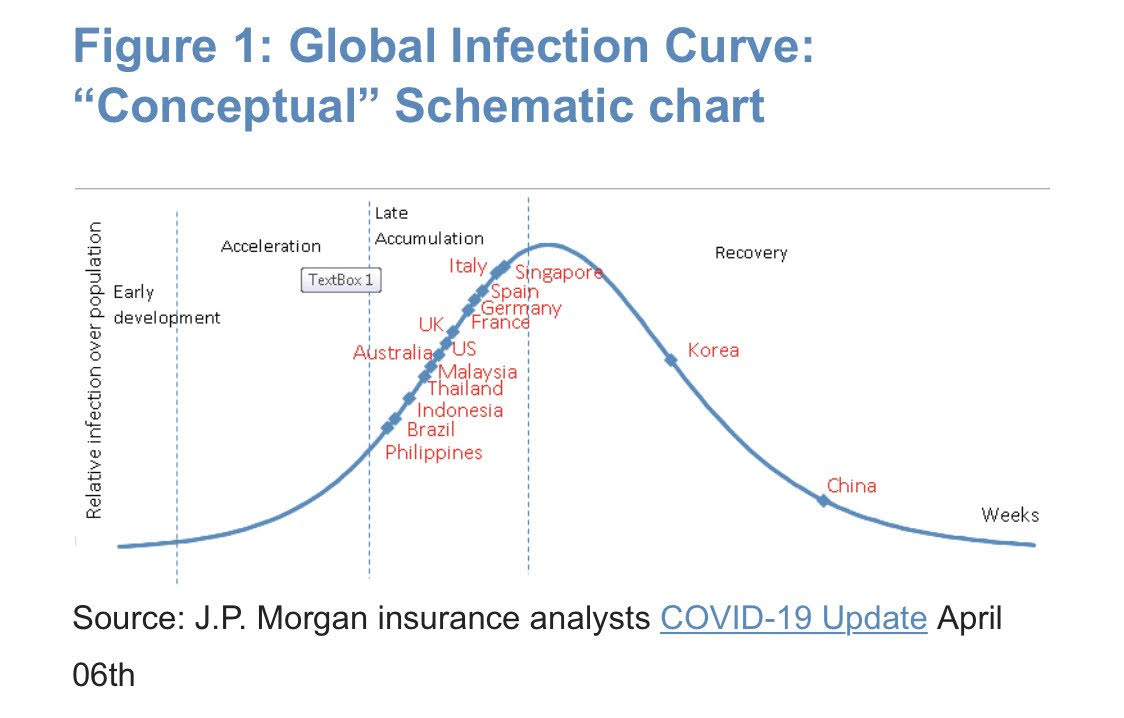 Figure 1: Global Infection Curve: “Conceptual” Schematic chart

Relative infection over population

Early development

Acceleration

TextBox 1

Late Accumulation

Recovery

Italy
Singapore
Spain
Germany
France
UK
US
Australia
Malaysia
Thailand
Indonesia
Brazil
Philippines

Korea

China

Weeks

Source: J.P. Morgan insurance analysts COVID-19 Update April 06th